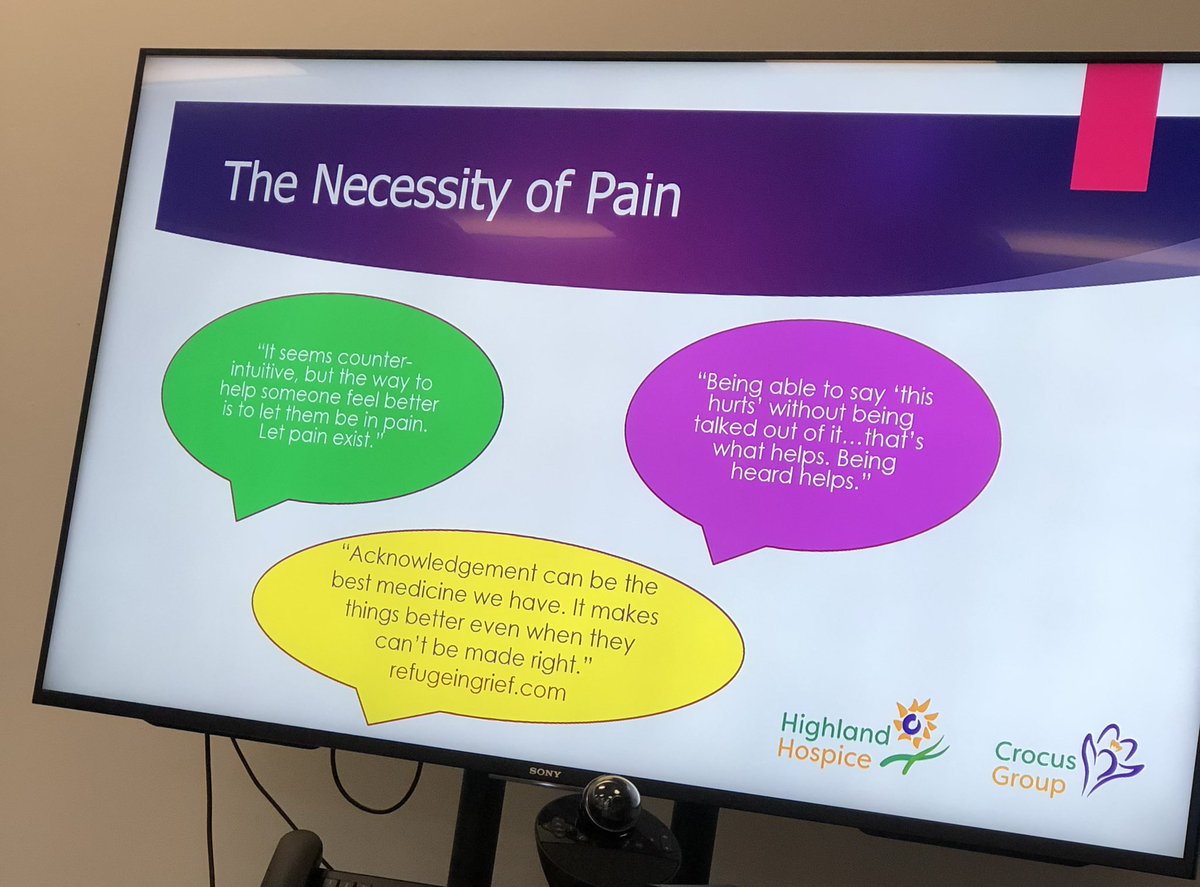 The Necessity of Pain

"It seems counter-intuitive, but the way to help someone feel better is to let them be in pain. Let pain exist."

"Being able to say 'this hurts' without being talked out of it…that's what helps. Being heard helps."

"Acknowledgement can be the best medicine we have. It makes things better even when they can't be made right."
refugeingrief.com

Highland
Hospice

Crocus
Group

SONY